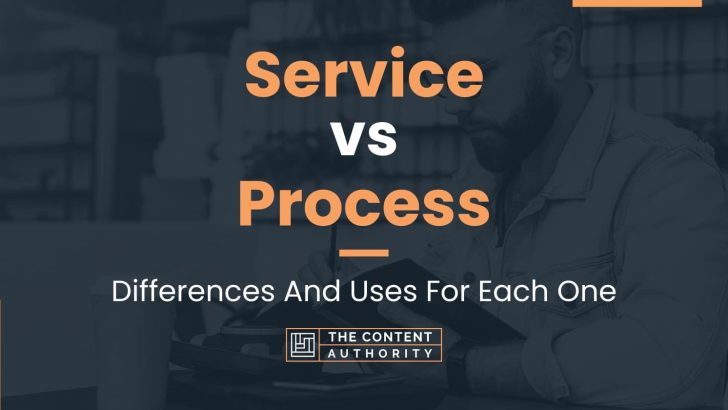 Service
vs
Process

Differences And Uses For Each One

THE CONTENT AUTHORITY